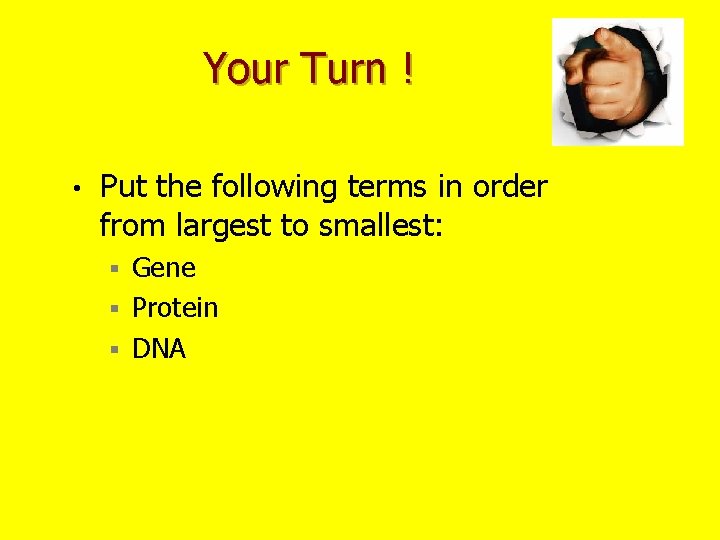 Your Turn !

• Put the following terms in order from largest to smallest:
  ▪ Gene
  ▪ Protein
  ▪ DNA